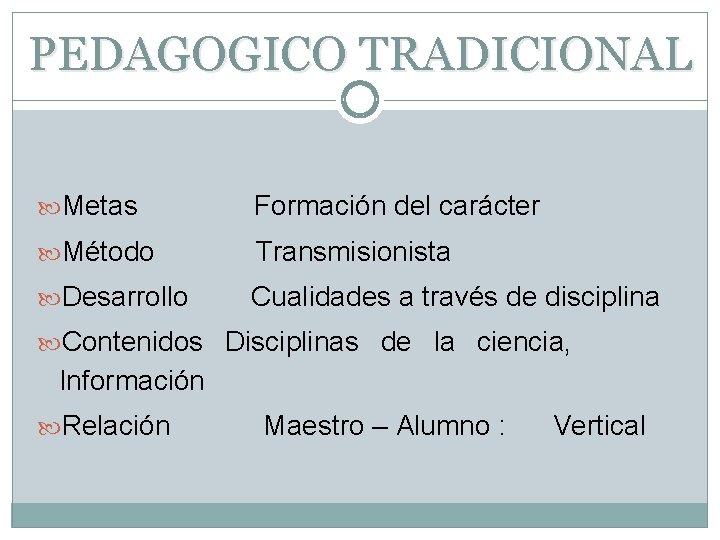 PEDAGOGICO TRADICIONAL

Metas Formación del carácter

Método Transmisionista

Desarrollo Cualidades a través de disciplina

Contenidos Disciplinas de la ciencia, Información

Relación Maestro – Alumno : Vertical